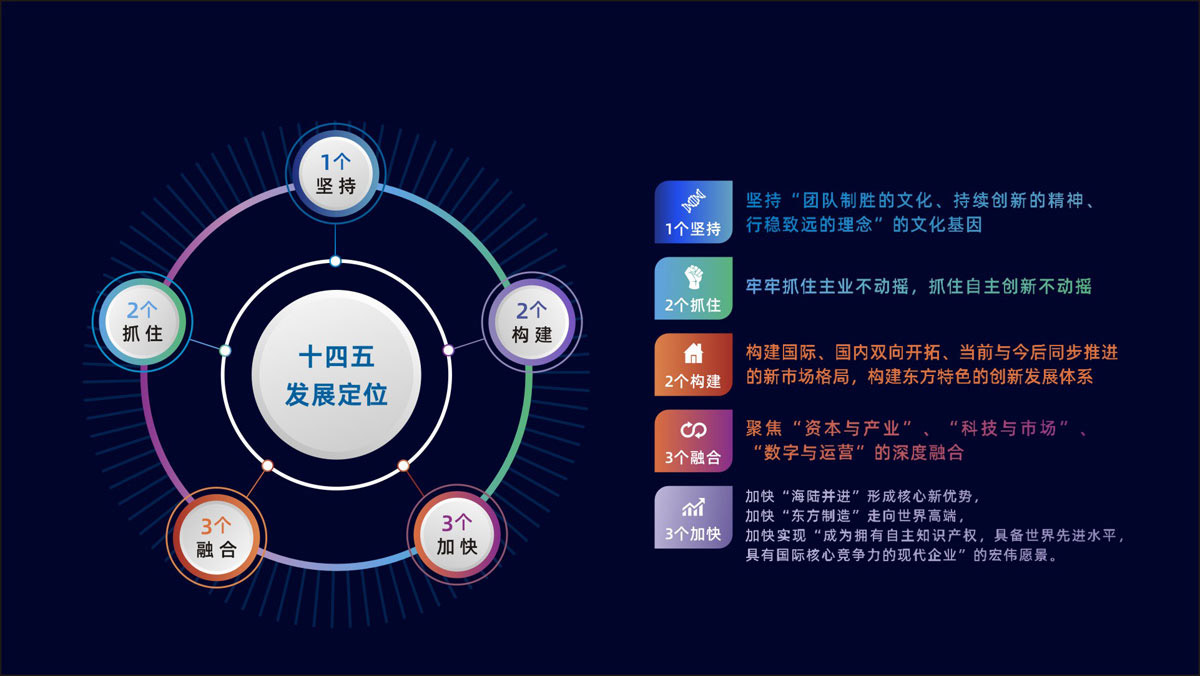 1个
坚持

2个
抓住

2个
构建

十四五
发展定位

3个
融合

3个
加快

1个坚持
坚持“团队制胜的文化、持续创新的精神、行稳致远的理念”的文化基因

2个抓住
牢牢抓住主业不动摇，抓住自主创新不动摇

2个构建
构建国际、国内双向开拓、当前与今后同步推进的新市场格局，构建东方特色的创新发展体系

3个融合
聚焦“资本与产业”、“科技与市场”、“数字与运营”的深度融合

3个加快
加快“海陆并进”形成核心新优势，
加快“东方制造”走向世界高端，
加快实现“成为拥有自主知识产权，具备世界先进水平，具有国际核心竞争力的现代企业”的宏伟愿景。